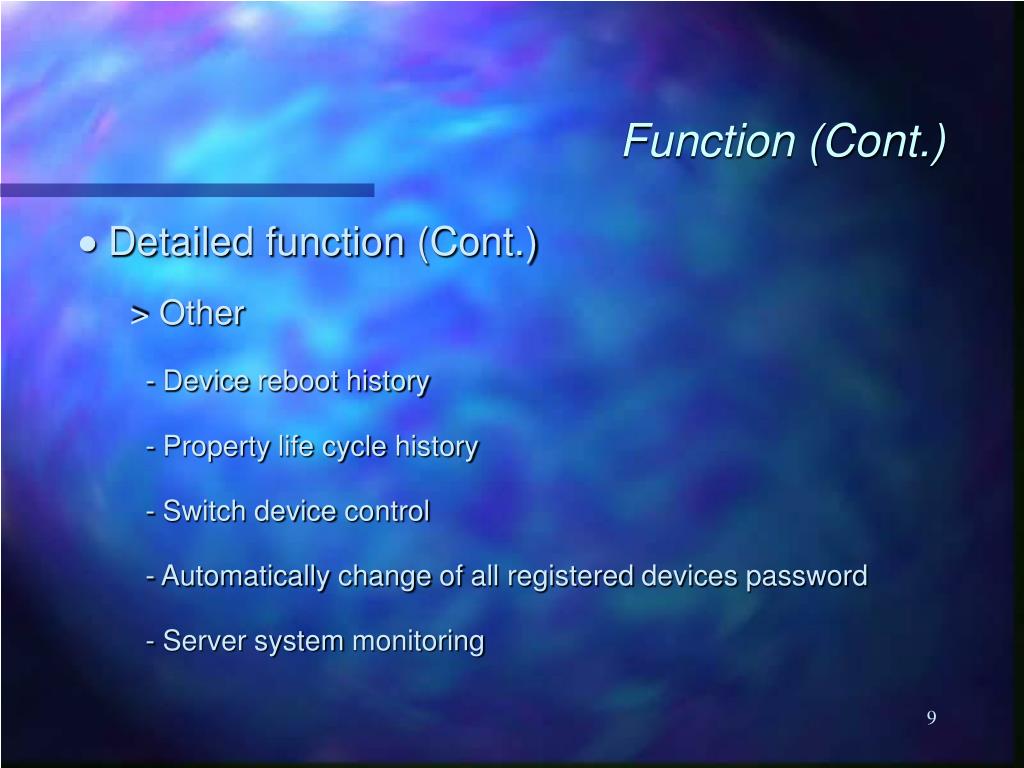 Function (Cont.)

• Detailed function (Cont.)

> Other

- Device reboot history

- Property life cycle history

- Switch device control

- Automatically change of all registered devices password

- Server system monitoring

9